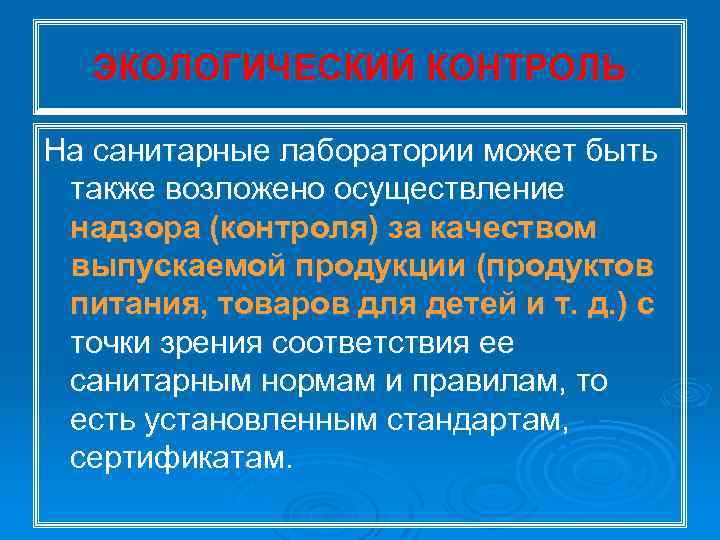 ЭКОЛОГИЧЕСКИЙ КОНТРОЛЬ

На санитарные лаборатории может быть также возложено осуществление надзора (контроля) за качеством выпускаемой продукции (продуктов питания, товаров для детей и т. д.) с точки зрения соответствия ее санитарным нормам и правилам, то есть установленным стандартам, сертификатам.